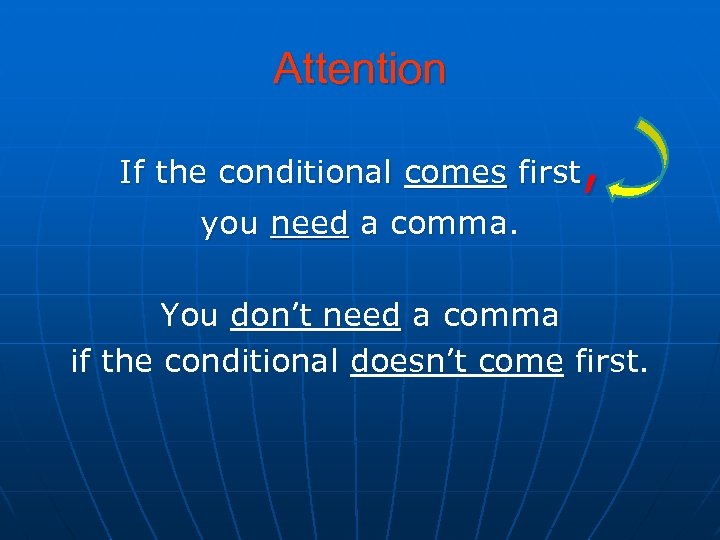 Attention

If the conditional comes first, you need a comma.

You don’t need a comma if the conditional doesn’t come first.